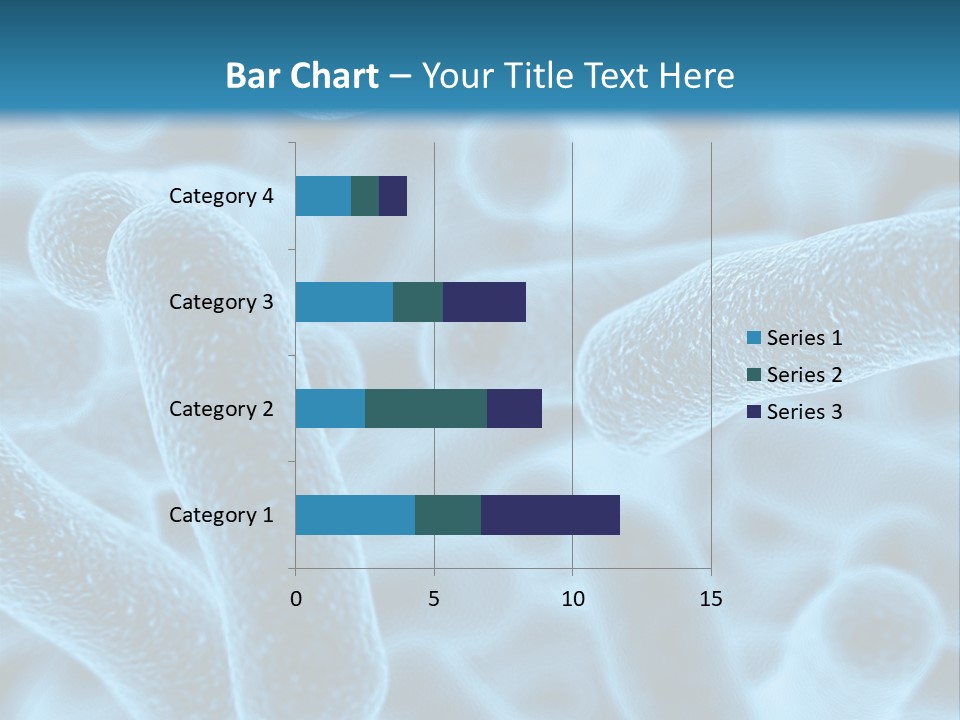 Bar Chart – Your Title Text Here

Category 4
Category 3
Category 2
Category 1

0 5 10 15

Series 1
Series 2
Series 3